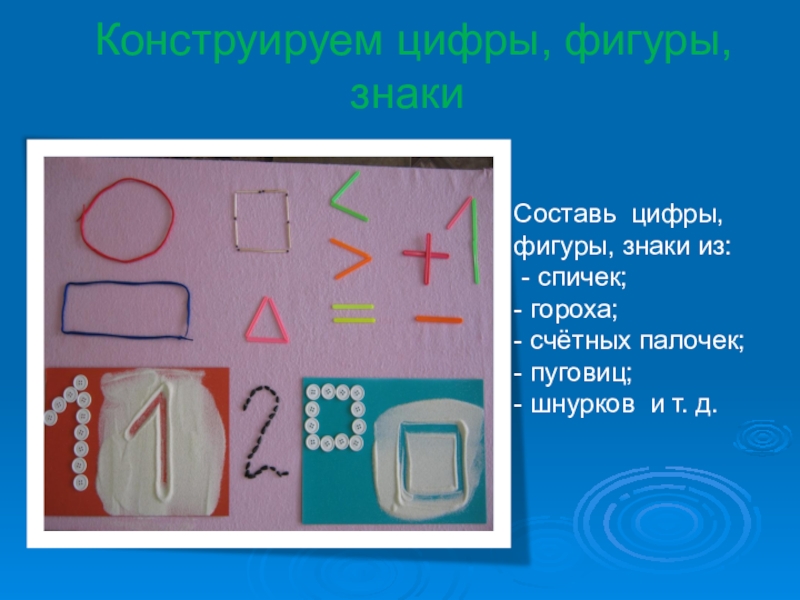 Конструируем цифры, фигуры, знаки

Составь цифры, фигуры, знаки из:
- спичек;
- гороха;
- счётных палочек;
- пуговиц;
- шнурков и т. д.